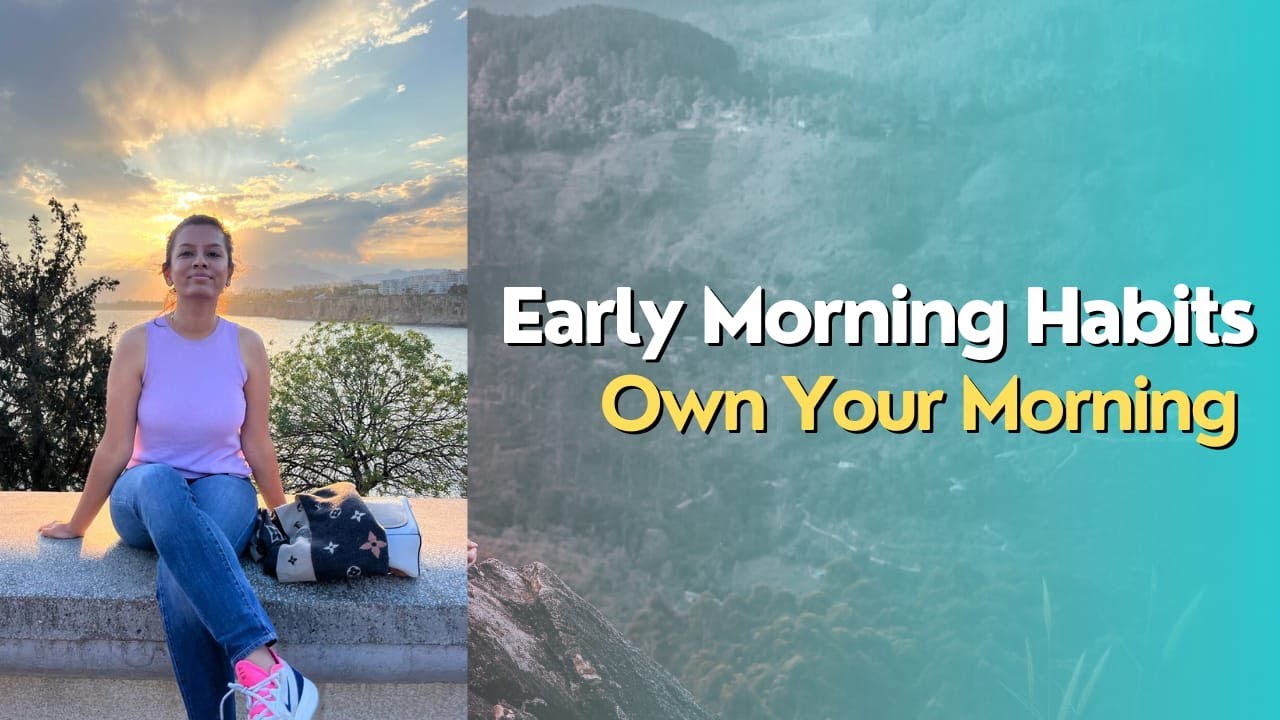 Early Morning Habits
Own Your Morning